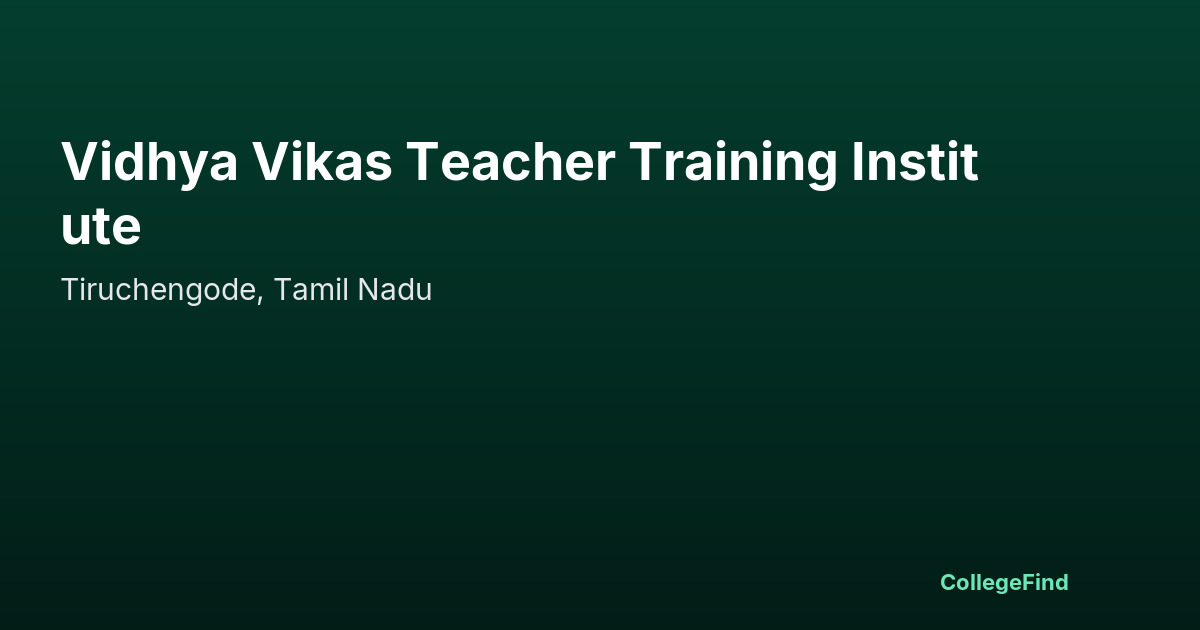 Vidhya Vikas Teacher Training Institute

Tiruchengode, Tamil Nadu

CollegeFind